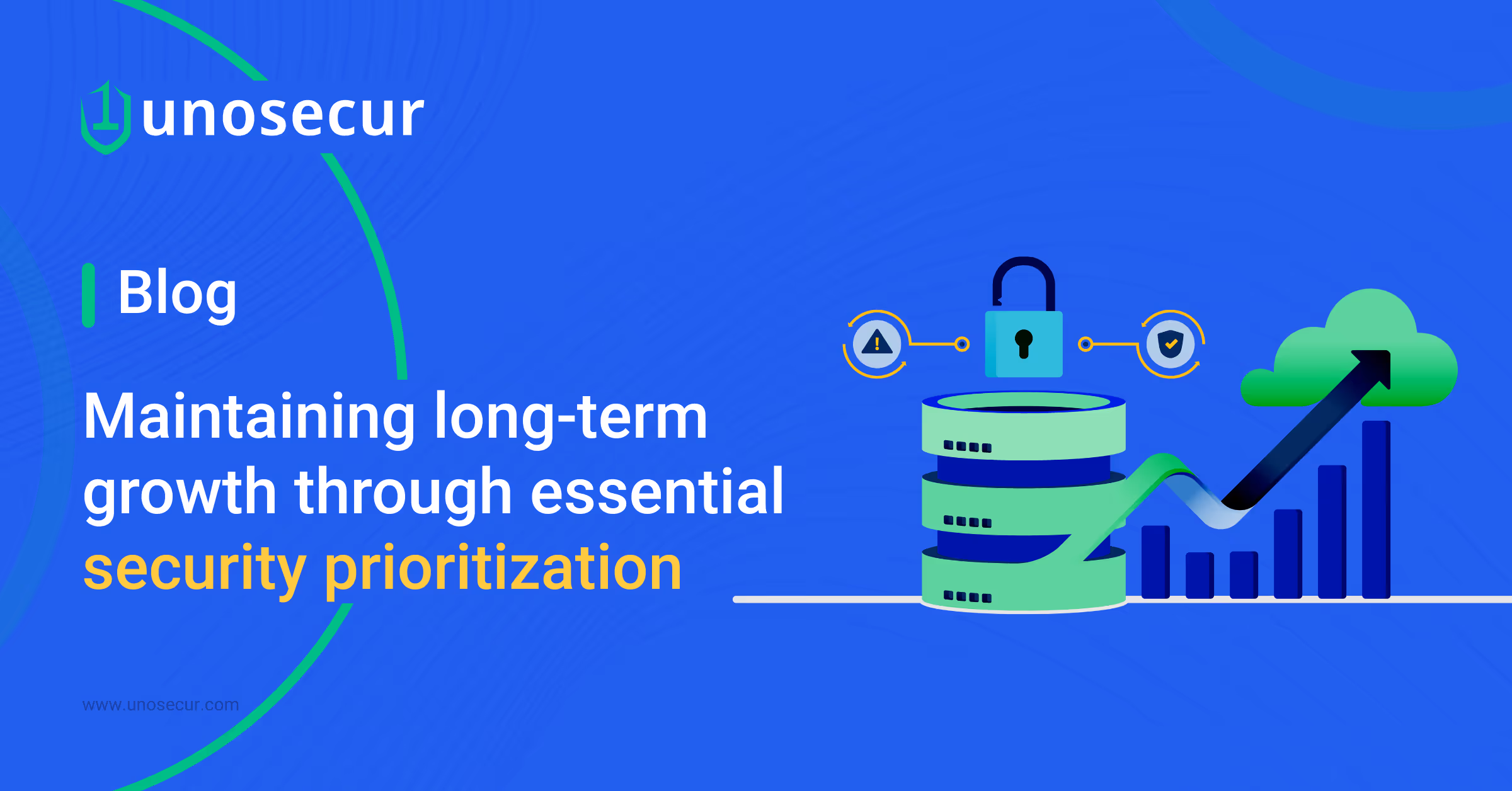 unosecur

Blog

Maintaining long-term growth through essential security prioritization

www.unosecur.com